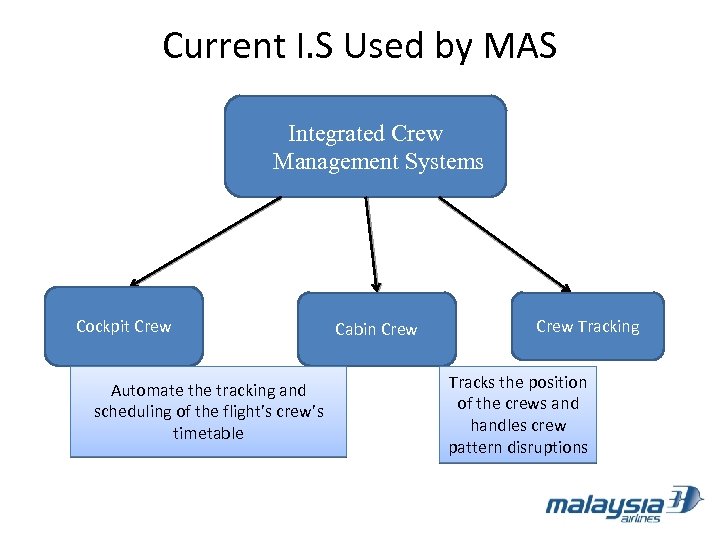 Current I.S Used by MAS

Integrated Crew Management Systems

Cockpit Crew

Cabin Crew

Crew Tracking

Automate the tracking and scheduling of the flight's crew's timetable

Tracks the position of the crews and handles crew pattern disruptions

malaysia airlines